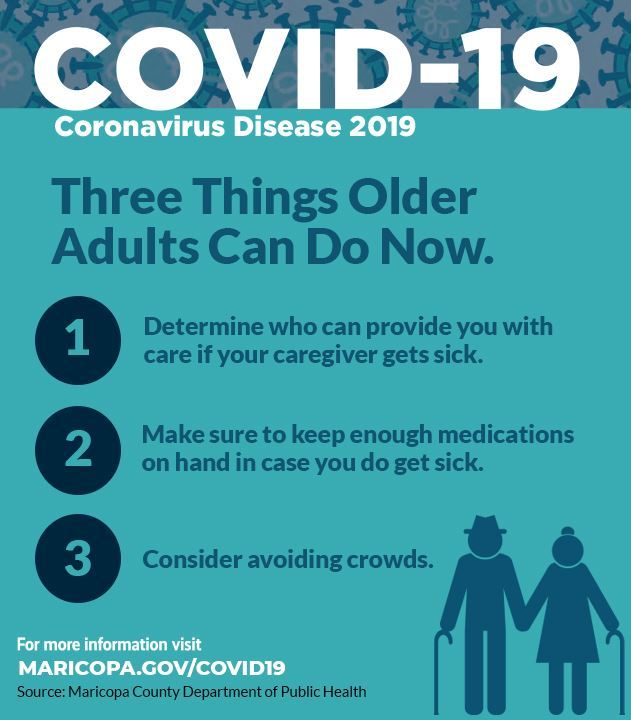 COVID-19
Coronavirus Disease 2019

Three Things Older Adults Can Do Now.

1 Determine who can provide you with care if your caregiver gets sick.

2 Make sure to keep enough medications on hand in case you do get sick.

3 Consider avoiding crowds.

For more information visit
MARICOPA.GOV/COVID19
Source: Maricopa County Department of Public Health